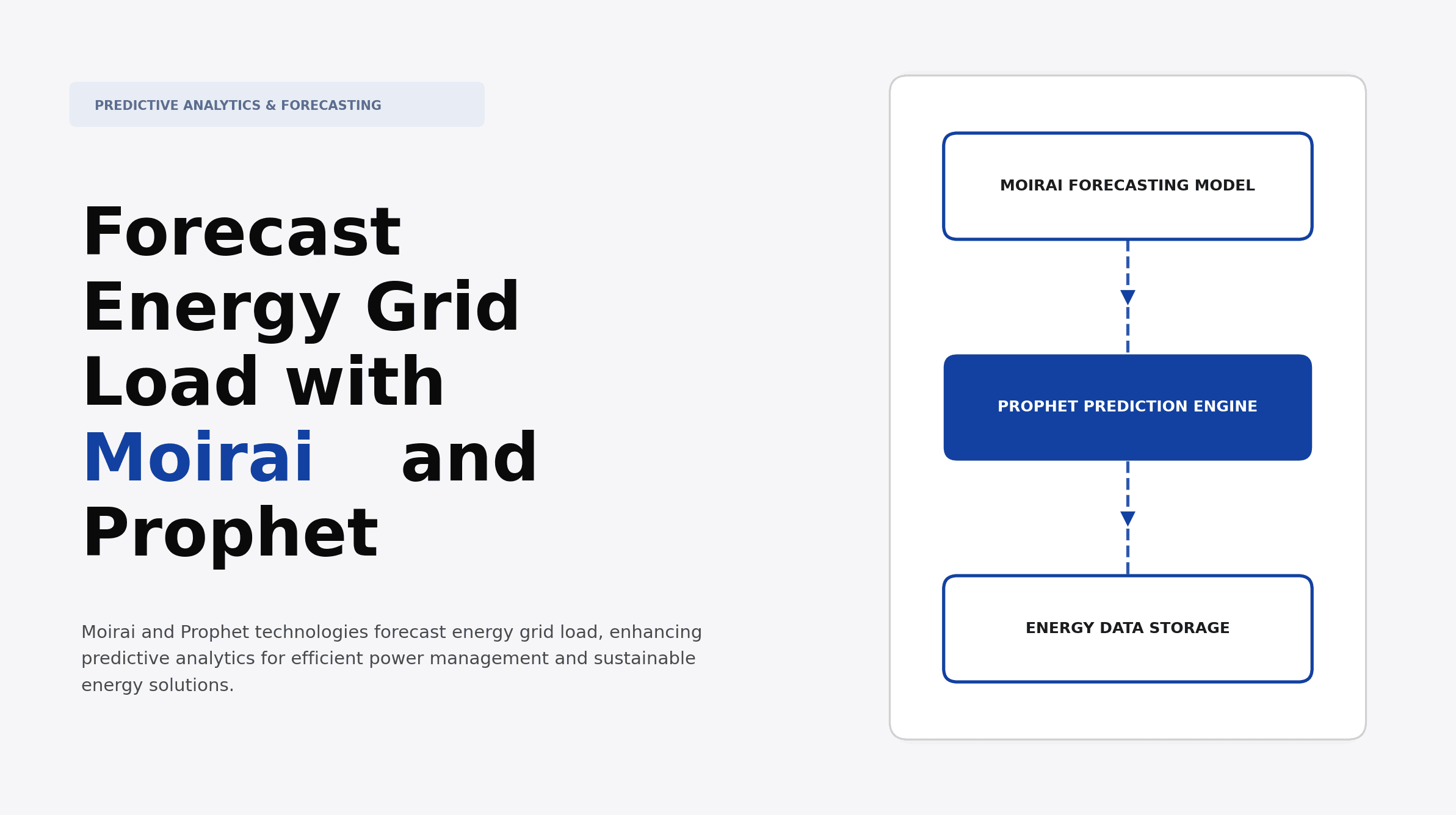 PREDICTIVE ANALYTICS & FORECASTING

Forecast Energy Grid Load with Moirai and Prophet

Moirai and Prophet technologies forecast energy grid load, enhancing predictive analytics for efficient power management and sustainable energy solutions.

MOIRAI FORECASTING MODEL

PROPHET PREDICTION ENGINE

ENERGY DATA STORAGE